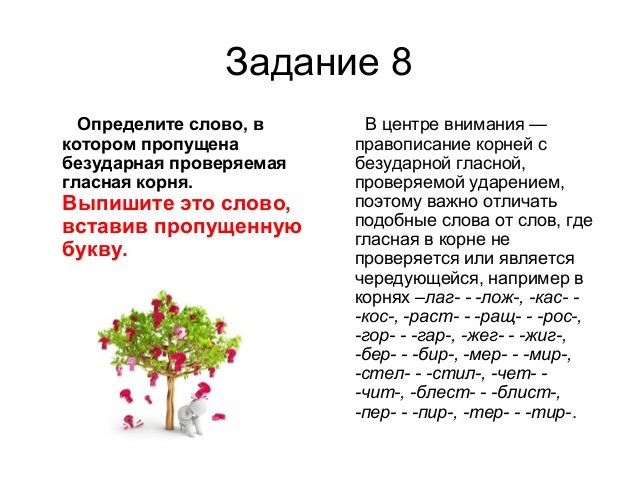 Задание 8

Определите слово, в котором пропущена безударная проверяемая гласная корня. Выпишите это слово, вставив пропущенную букву.

В центре внимания — правописание корней с безударной гласной, проверяемой ударением, поэтому важно отличать подобные слова от слов, где гласная в корне не проверяется или является чередующейся, например в корнях –лаг- - -лож-, -кас- - -кос-, -раст- - -ращ- - -рос-, -гор- - -гар-, -жег- - -жиг-, -бер- - -бир-, -мер- - -мир-, -стел- - -стил-, -чет- - -чит-, -блест- - -блист-, -пер- - -пир-, -тер- - -тир-.